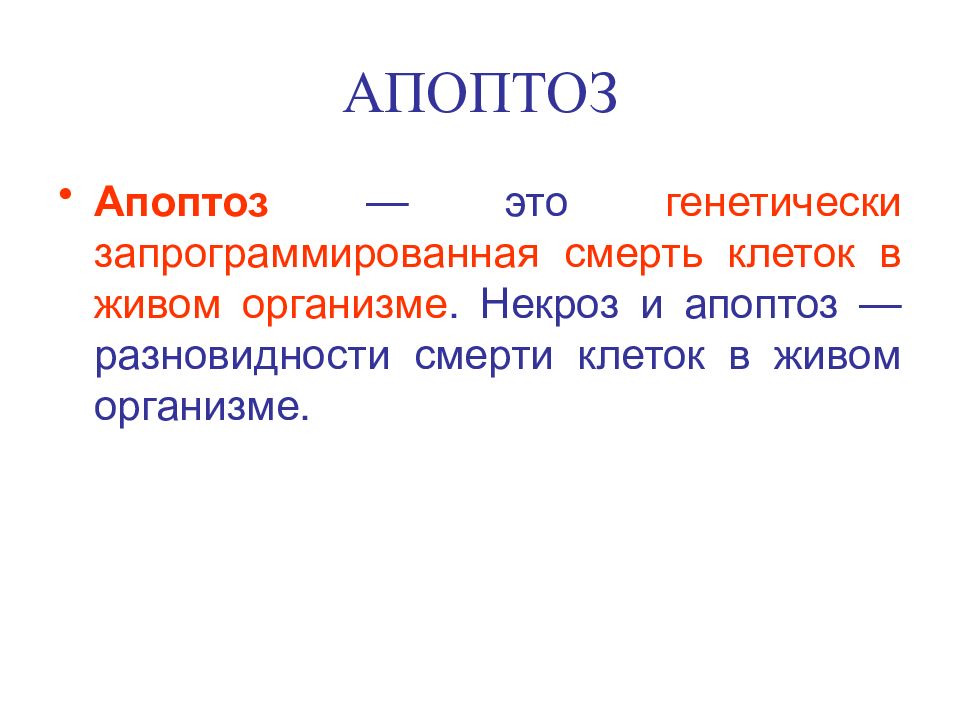 АПОПТОЗ

• Апоптоз — это генетически запрограммированная смерть клеток в живом организме. Некроз и апоптоз — разновидности смерти клеток в живом организме.